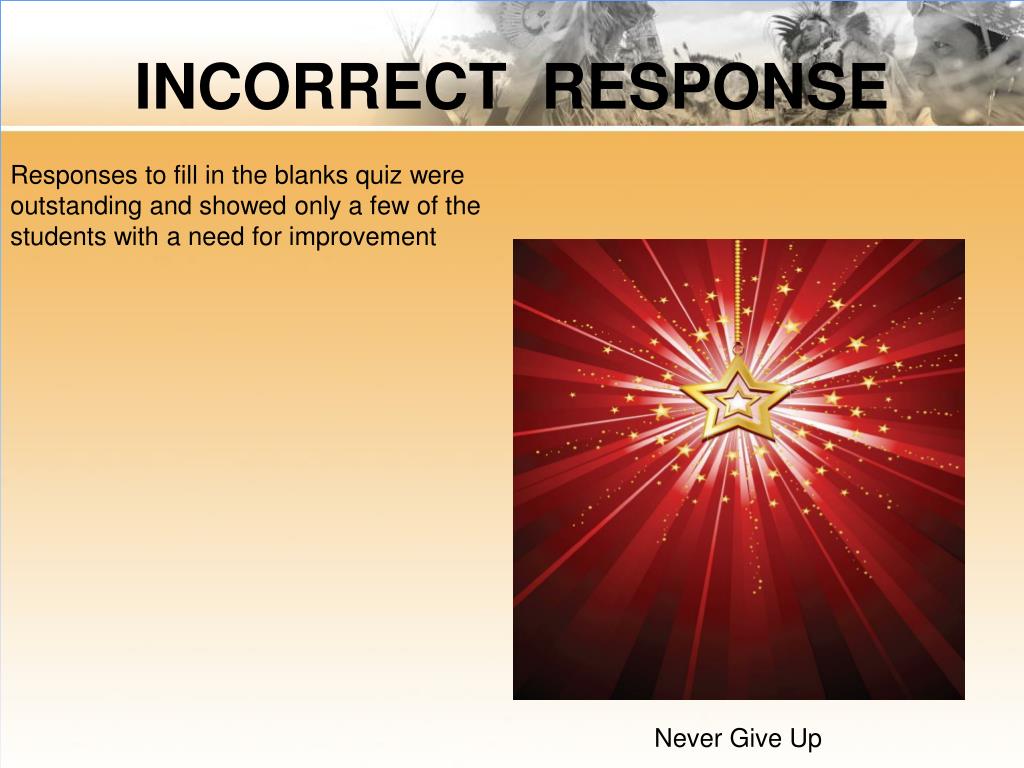 INCORRECT RESPONSE

Responses to fill in the blanks quiz were outstanding and showed only a few of the students with a need for improvement

Never Give Up